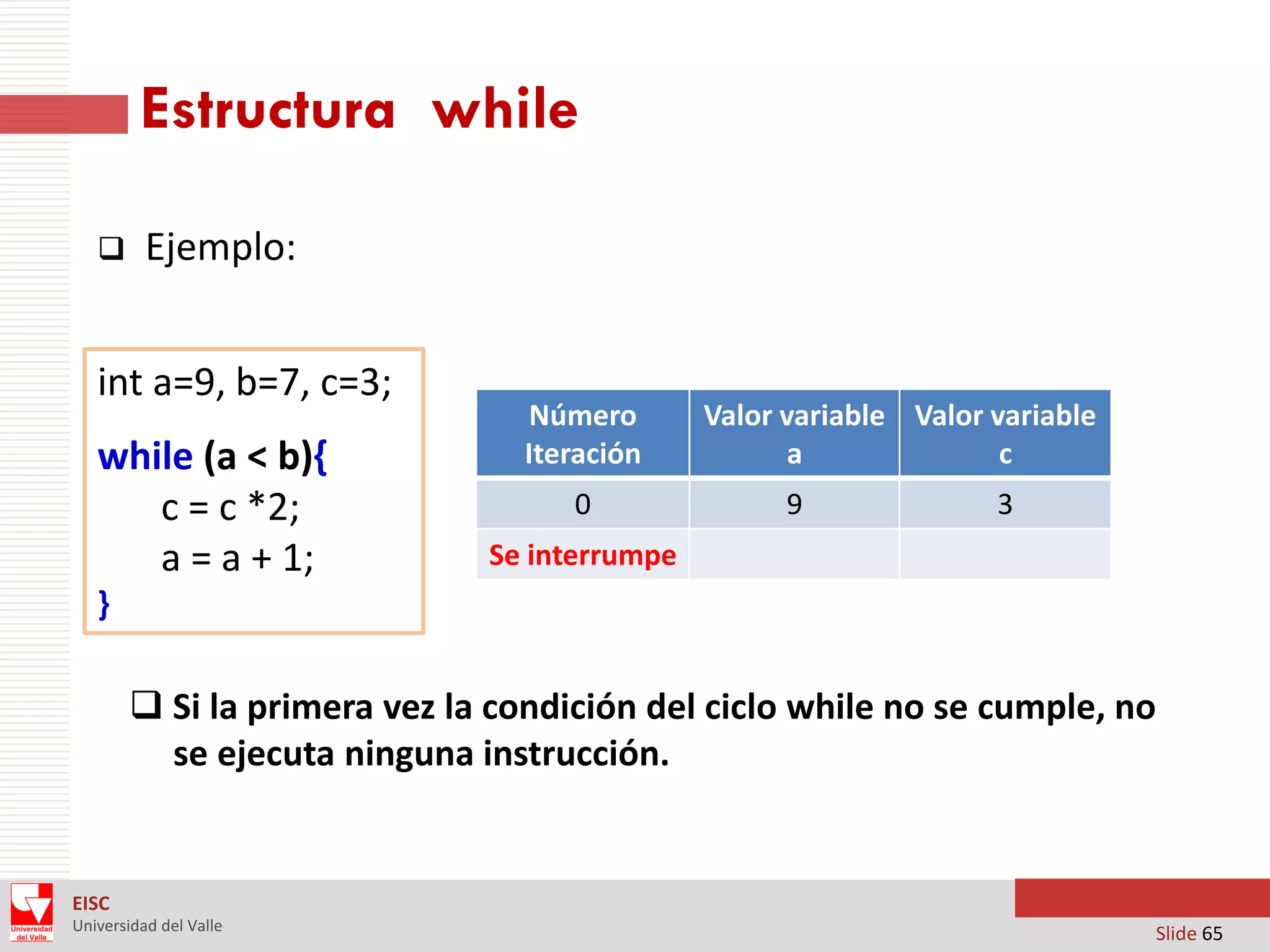 Estructura while

❑ Ejemplo:

int a=9, b=7, c=3;

while (a < b){
c = c *2;
a = a + 1;
}

| Número Iteración | Valor variable a | Valor variable c |
|---|---|---|
| 0 | 9 | 3 |
| Se interrumpe | | |

❑ Si la primera vez la condición del ciclo while no se cumple, no se ejecuta ninguna instrucción.

Universidad del Valle
EISC
Universidad del Valle

Slide 65